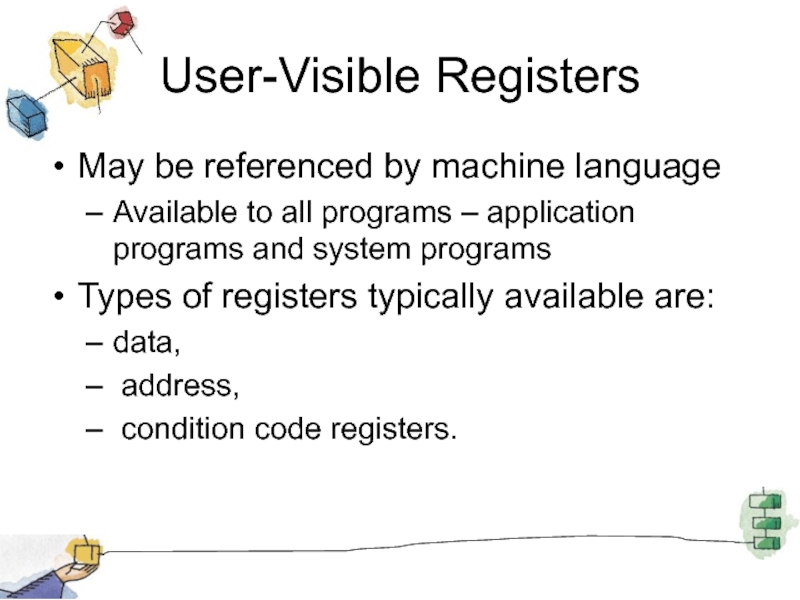 User-Visible Registers

• May be referenced by machine language
  – Available to all programs – application programs and system programs
• Types of registers typically available are:
  – data,
  – address,
  – condition code registers.